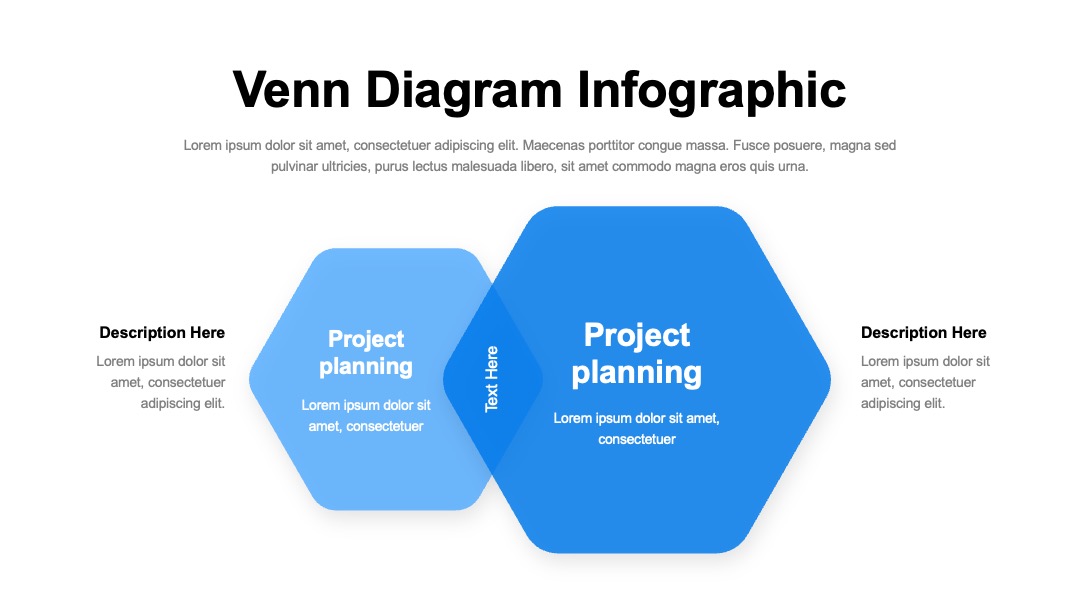 Venn Diagram Infographic

Lorem ipsum dolor sit amet, consectetuer adipiscing elit. Maecenas porttitor congue massa. Fusce posuere, magna sed pulvinar ultricies, purus lectus malesuada libero, sit amet commodo magna eros quis urna.

Description Here

Lorem ipsum dolor sit amet, consectetuer adipiscing elit.

Project planning

Lorem ipsum dolor sit amet, consectetuer

Text Here

Project planning

Lorem ipsum dolor sit amet, consectetuer

Description Here

Lorem ipsum dolor sit amet, consectetuer adipiscing elit.